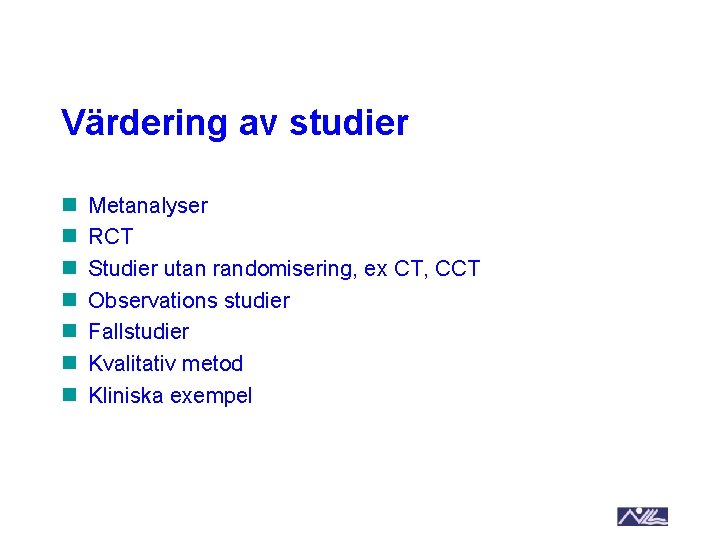 Värdering av studier

- Metanalyser
- RCT
- Studier utan randomisering, ex CT, CCT
- Observations studier
- Fallstudier
- Kvalitativ metod
- Kliniska exempel